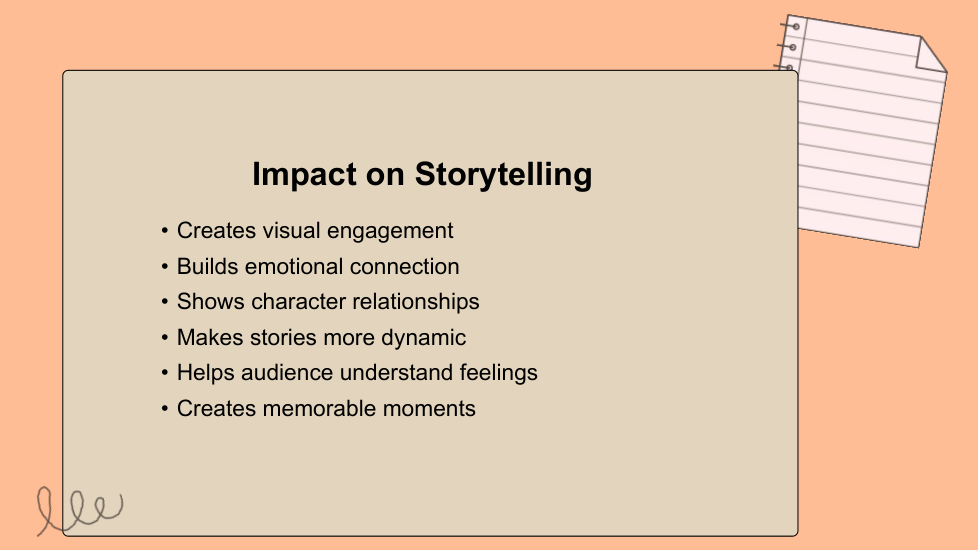 Impact on Storytelling

• Creates visual engagement
• Builds emotional connection
• Shows character relationships
• Makes stories more dynamic
• Helps audience understand feelings
• Creates memorable moments